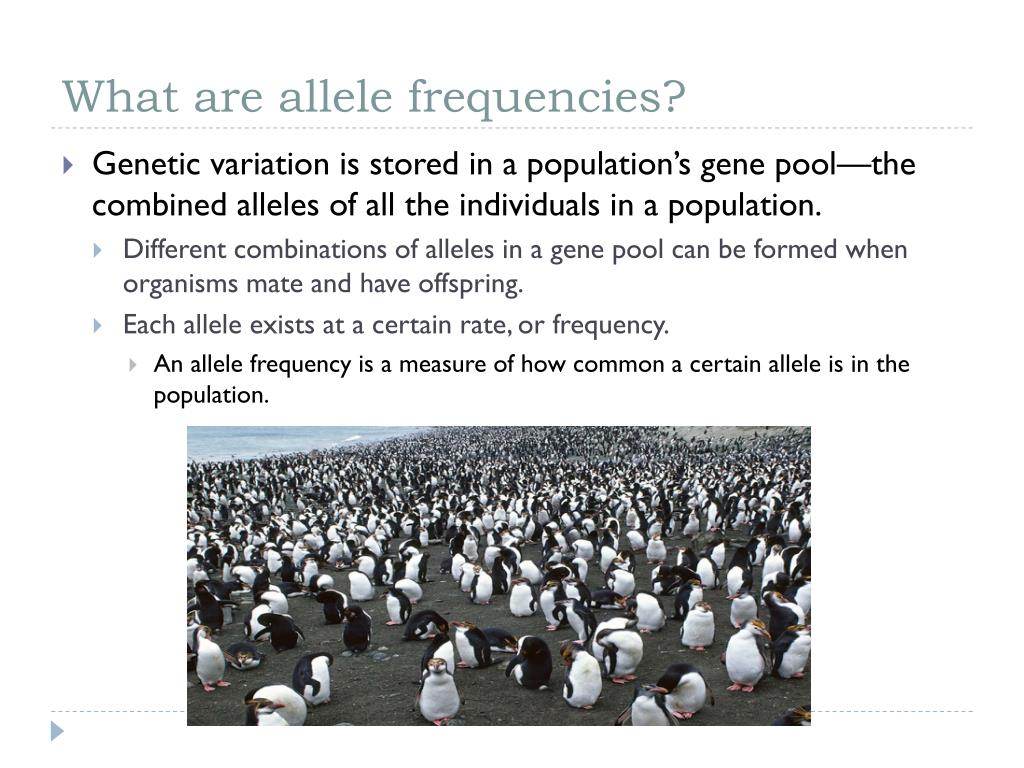 What are allele frequencies?

Genetic variation is stored in a population's gene pool—the combined alleles of all the individuals in a population.

Different combinations of alleles in a gene pool can be formed when organisms mate and have offspring.

Each allele exists at a certain rate, or frequency.

An allele frequency is a measure of how common a certain allele is in the population.